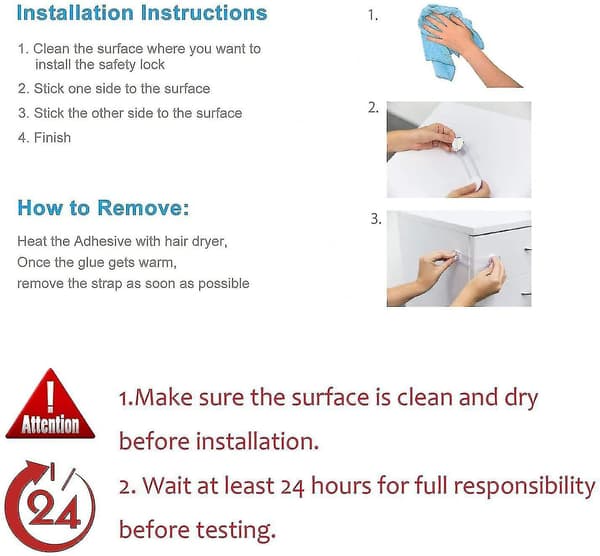 Installation Instructions

1. Clean the surface where you want to install the safety lock
2. Stick one side to the surface
3. Stick the other side to the surface
4. Finish

How to Remove:

Heat the Adhesive with hair dryer,
Once the glue gets warm,
remove the strap as soon as possible

1.

2.

3.

!
Attention

1.Make sure the surface is clean and dry before installation.

24

2. Wait at least 24 hours for full responsibility before testing.